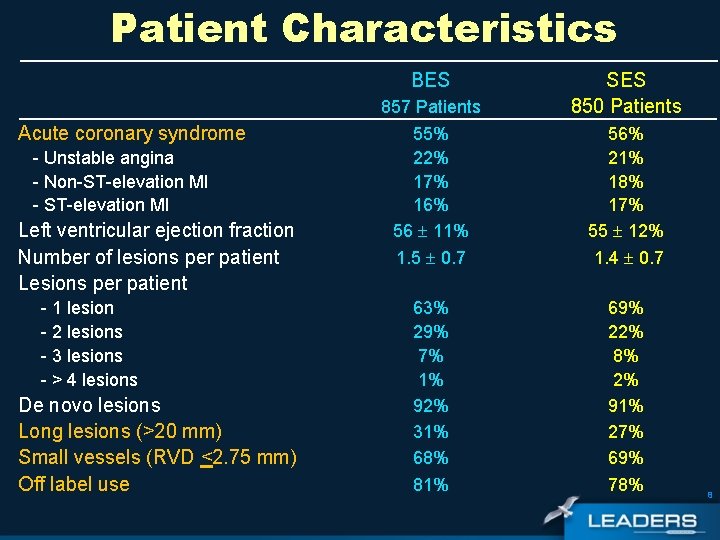 Patient Characteristics

|  | BES 857 Patients | SES 850 Patients |
|---|---|---|
| Acute coronary syndrome | 55% | 56% |
| - Unstable angina | 22% | 21% |
| - Non-ST-elevation MI | 17% | 18% |
| - ST-elevation MI | 16% | 17% |
| Left ventricular ejection fraction | $56 \pm 11\%$ | $55 \pm 12\%$ |
| Number of lesions per patient | $1.5 \pm 0.7$ | $1.4 \pm 0.7$ |
| Lesions per patient |  |  |
| - 1 lesion | 63% | 69% |
| - 2 lesions | 29% | 22% |
| - 3 lesions | 7% | 8% |
| - > 4 lesions | 1% | 2% |
| De novo lesions | 92% | 91% |
| Long lesions (>20 mm) | 31% | 27% |
| Small vessels (RVD $\leq$2.75 mm) | 68% | 69% |
| Off label use | 81% | 78% |

8

LEADERS